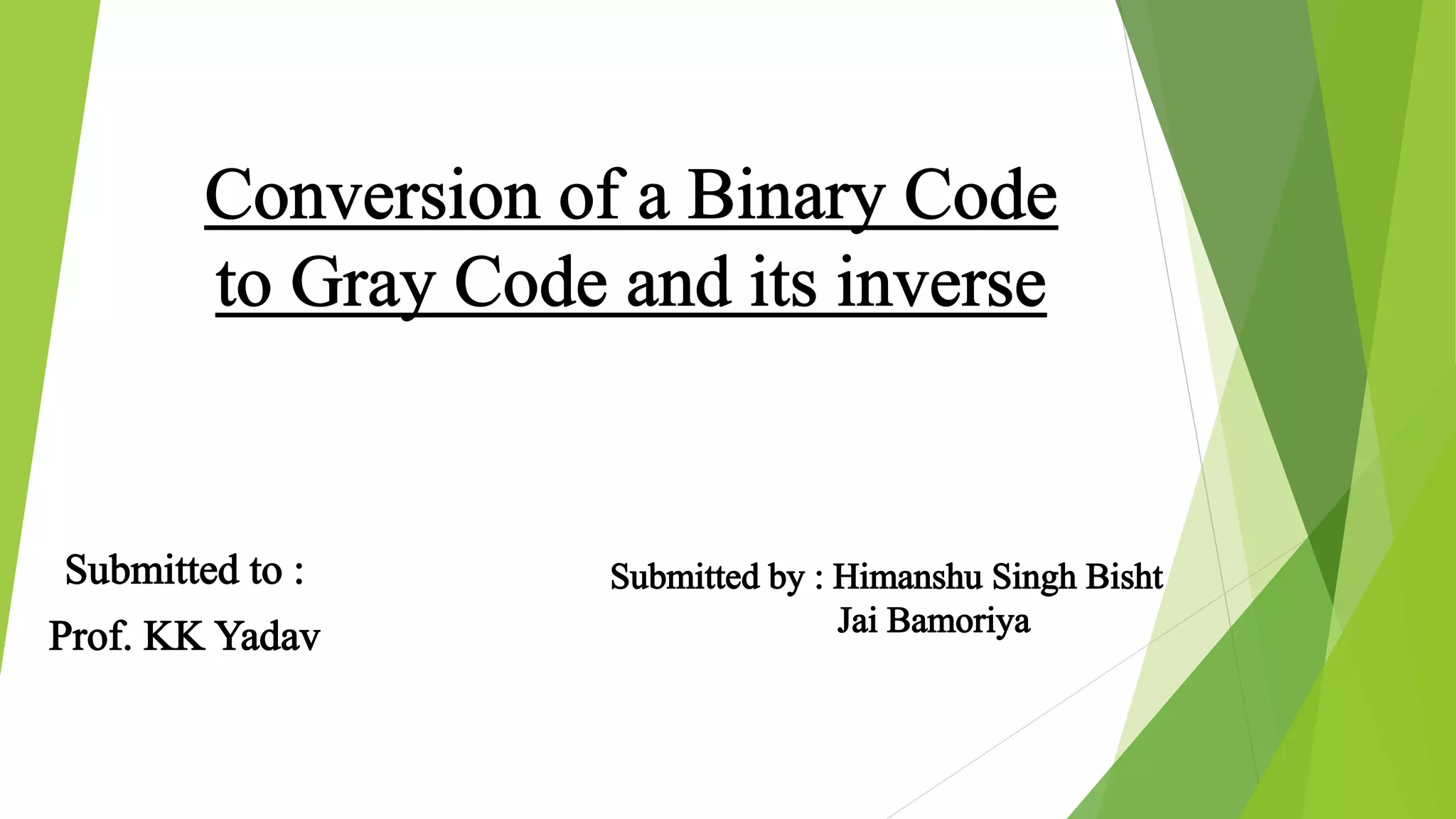 Conversion of a Binary Code to Gray Code and its inverse

Submitted to :
Prof. KK Yadav

Submitted by : Himanshu Singh Bisht
Jai Bamoriya